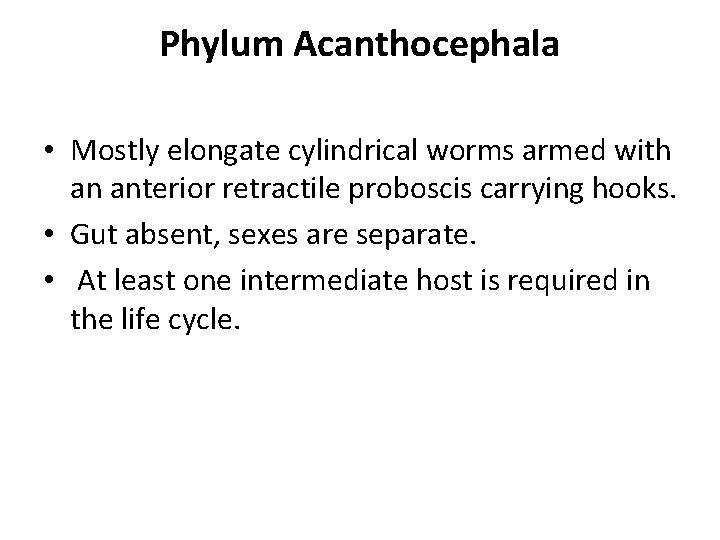 Phylum Acanthocephala

• Mostly elongate cylindrical worms armed with an anterior retractile proboscis carrying hooks.
• Gut absent, sexes are separate.
• At least one intermediate host is required in the life cycle.